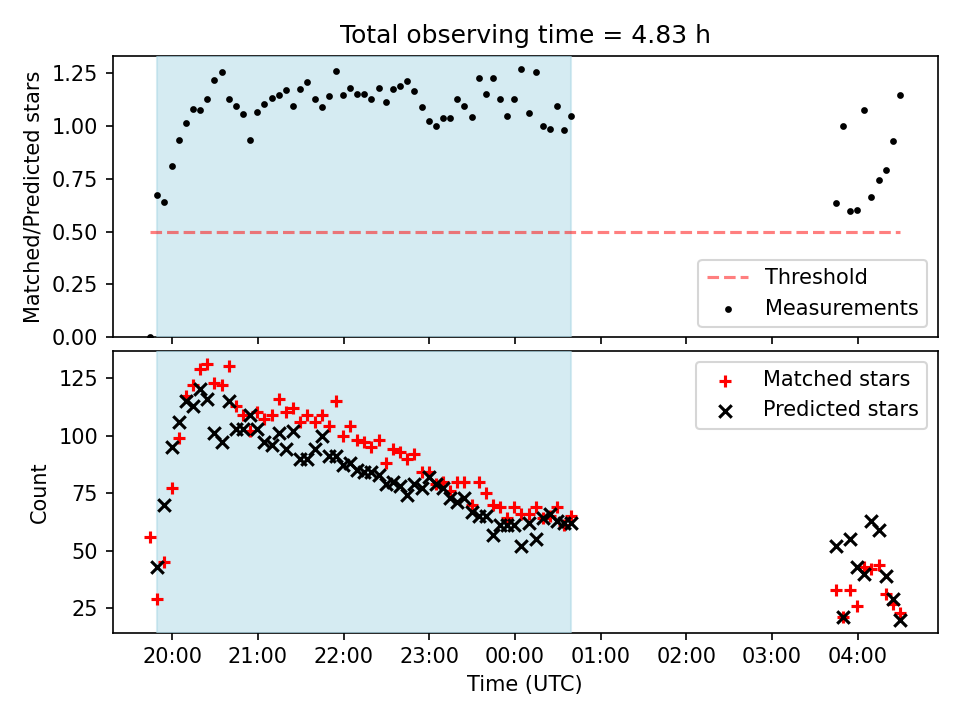 Total observing time = 4.83 h

Matched/Predicted stars

1.25
1.00
0.75
0.50
0.25
0.00

Threshold
Measurements

Count

125
100
75
50
25

Matched stars
Predicted stars

20:00
21:00
22:00
23:00
00:00
01:00
02:00
03:00
04:00

Time (UTC)